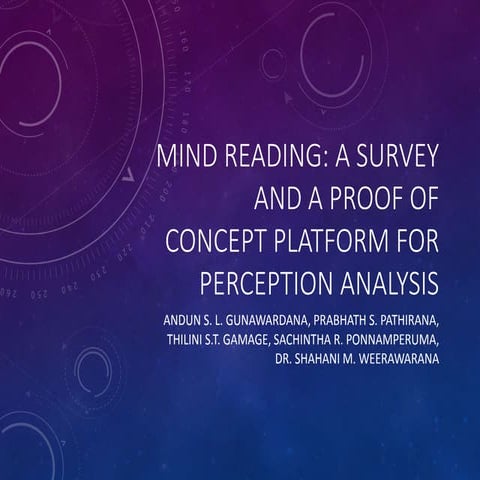 MIND READING: A SURVEY AND A PROOF OF CONCEPT PLATFORM FOR PERCEPTION ANALYSIS

ANDUN S. L. GUNAWARDANA, PRABHATH S. PATHIRANA, THILINI S.T. GAMAGE, SACHINTHA R. PONNAMPERUMA, DR. SHAHANI M. WEERAWARANA